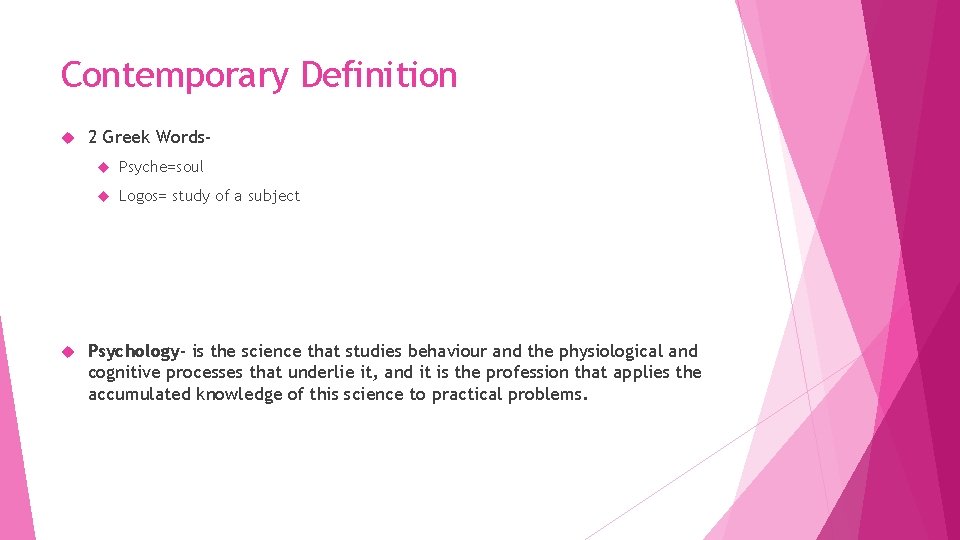 Contemporary Definition

2 Greek Words-

Psyche=soul

Logos= study of a subject

Psychology- is the science that studies behaviour and the physiological and cognitive processes that underlie it, and it is the profession that applies the accumulated knowledge of this science to practical problems.